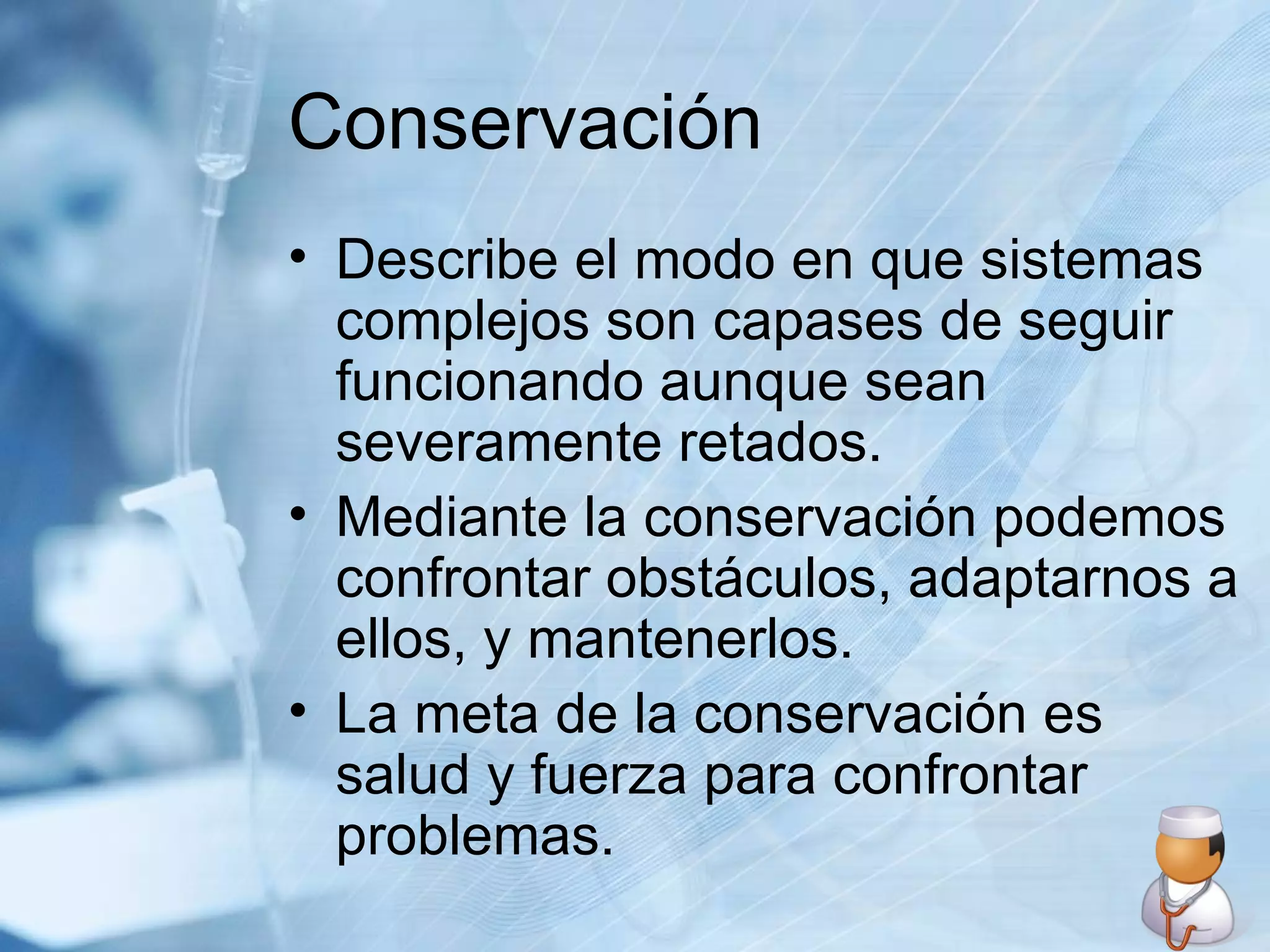 Conservación

• Describe el modo en que sistemas complejos son capases de seguir funcionando aunque sean severamente retados.
• Mediante la conservación podemos confrontar obstáculos, adaptarnos a ellos, y mantenerlos.
• La meta de la conservación es salud y fuerza para confrontar problemas.